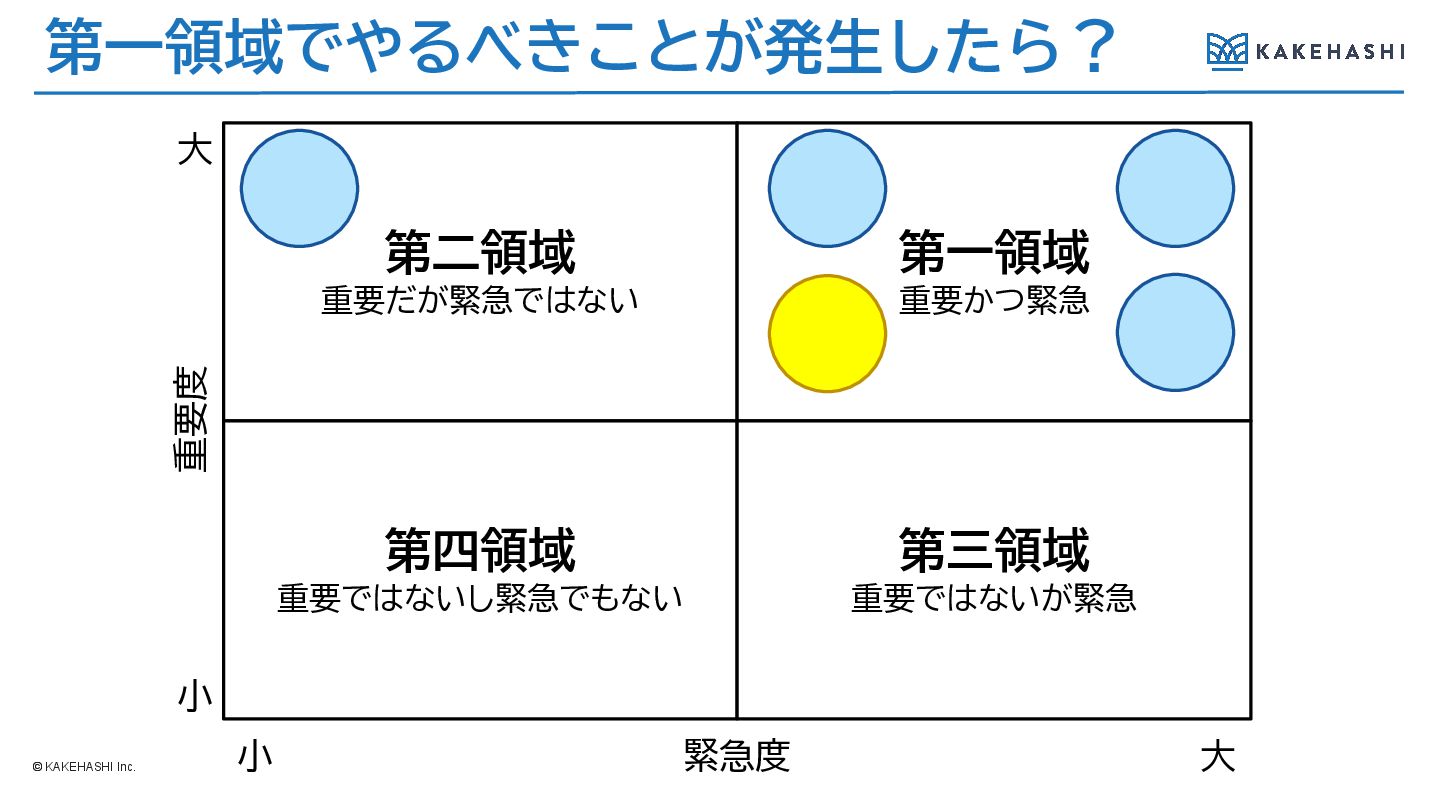 第一領域でやるべきことが発生したら？

KAKEHASHI

大

重要度

小

第二領域
重要だが緊急ではない

第一領域
重要かつ緊急

第四領域
重要ではないし緊急でもない

第三領域
重要ではないが緊急

小

緊急度

大

© KAKEHASHI Inc.